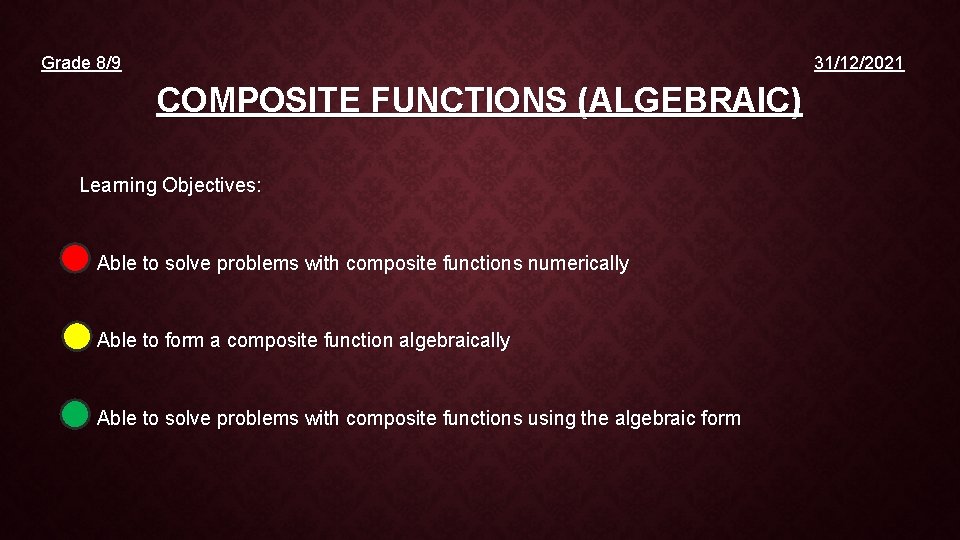 Grade 8/9

31/12/2021

COMPOSITE FUNCTIONS (ALGEBRAIC)

Learning Objectives:

Able to solve problems with composite functions numerically

Able to form a composite function algebraically

Able to solve problems with composite functions using the algebraic form